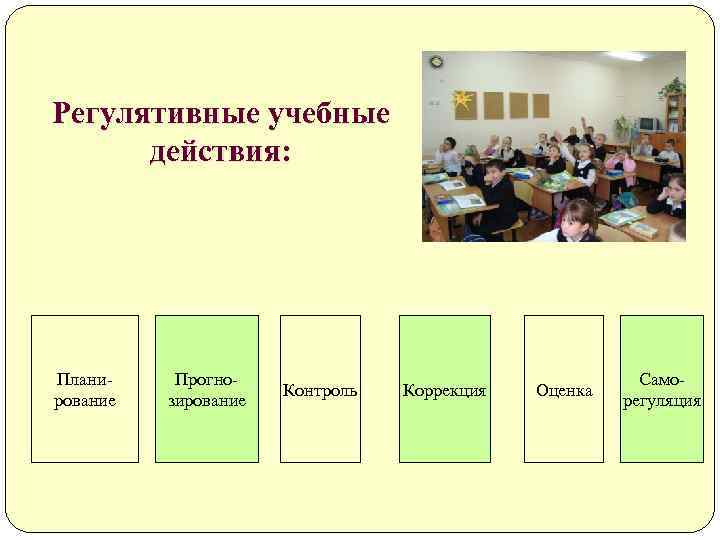 Регулятивные учебные действия:

Планирование

Прогнозирование

Контроль

Коррекция

Оценка

Саморегуляция